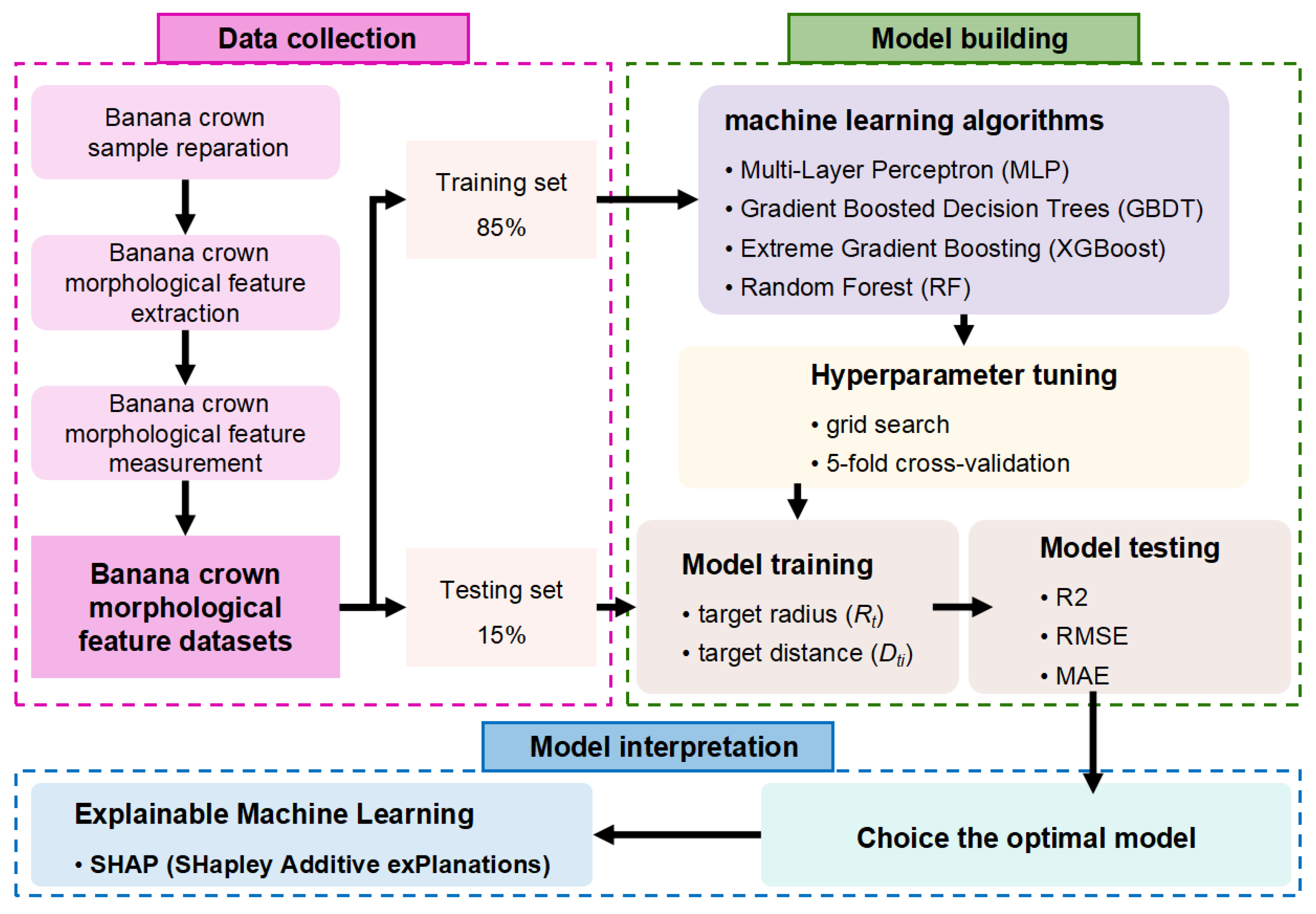 Data collection

Banana crown sample reparation

Banana crown morphological feature extraction

Banana crown morphological feature measurement

Banana crown morphological feature datasets

Training set
85%

Testing set
15%

Model building

machine learning algorithms
• Multi-Layer Perceptron (MLP)
• Gradient Boosted Decision Trees (GBDT)
• Extreme Gradient Boosting (XGBoost)
• Random Forest (RF)

Hyperparameter tuning
• grid search
• 5-fold cross-validation

Model training
• target radius ($R_t$)
• target distance ($D_{ti}$)

Model testing
• R2
• RMSE
• MAE

Model interpretation

Explainable Machine Learning
• SHAP (SHapley Additive exPlanations)

Choice the optimal model